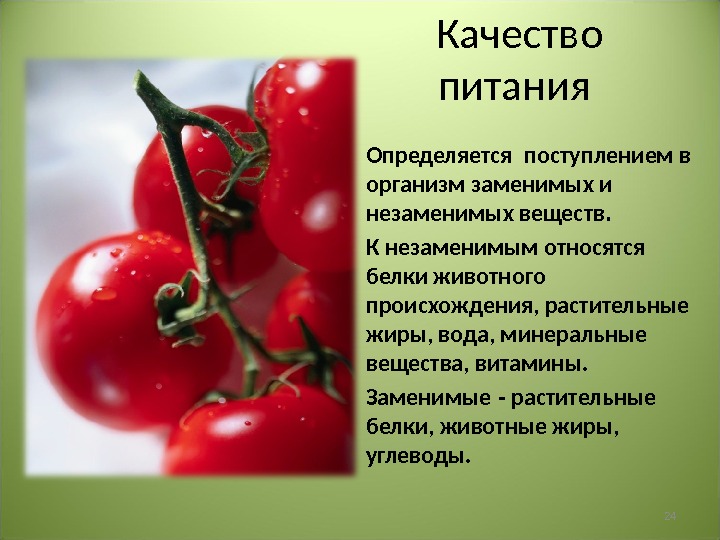 Качество питания

Определяется поступлением в организм заменимых и незаменимых веществ.

К незаменимым относятся белки животного происхождения, растительные жиры, вода, минеральные вещества, витамины.

Заменимые - растительные белки, животные жиры, углеводы.

24